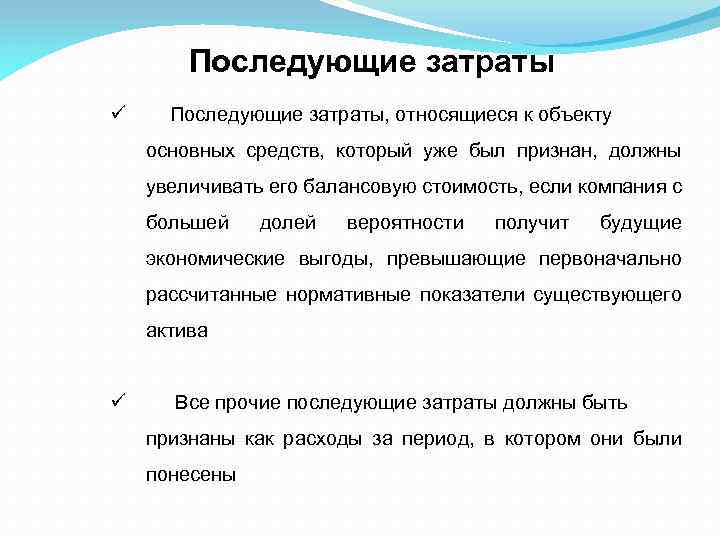 Последующие затраты

✓ Последующие затраты, относящиеся к объекту основных средств, который уже был признан, должны увеличивать его балансовую стоимость, если компания с большей долей вероятности получит будущие экономические выгоды, превышающие первоначально рассчитанные нормативные показатели существующего актива

✓ Все прочие последующие затраты должны быть признаны как расходы за период, в котором они были понесены